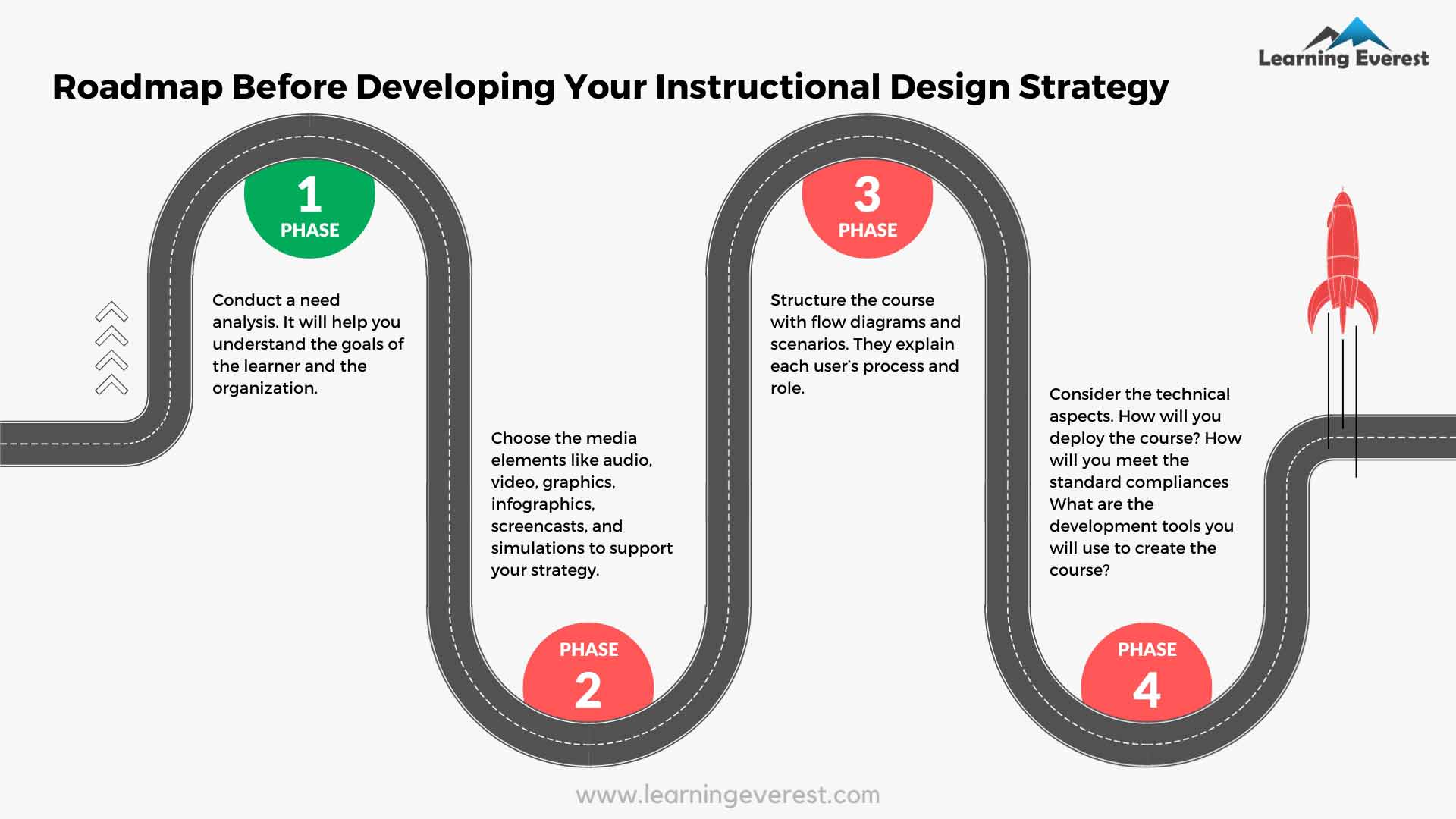 Learning Everest

Roadmap Before Developing Your Instructional Design Strategy

1
PHASE

Conduct a need analysis. It will help you understand the goals of the learner and the organization.

PHASE
2

Choose the media elements like audio, video, graphics, infographics, screencasts, and simulations to support your strategy.

3
PHASE

Structure the course with flow diagrams and scenarios. They explain each user's process and role.

PHASE
4

Consider the technical aspects. How will you deploy the course? How will you meet the standard compliances What are the development tools you will use to create the course?

www.learningeverest.com